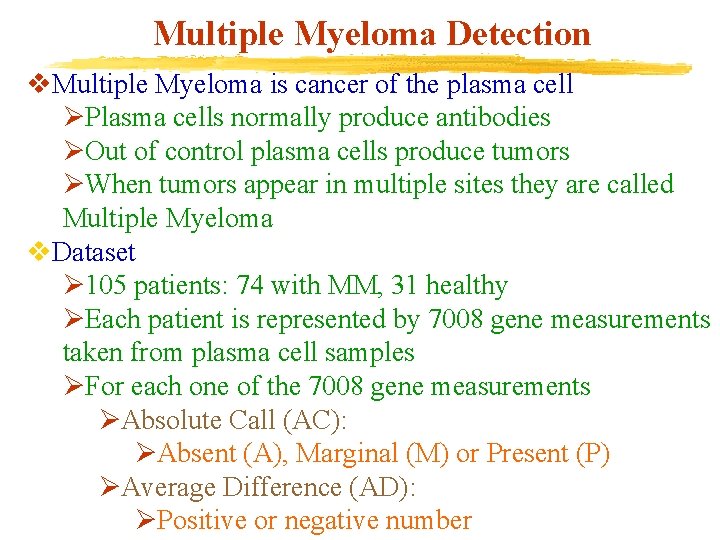 Multiple Myeloma Detection

❖Multiple Myeloma is cancer of the plasma cell
➢Plasma cells normally produce antibodies
➢Out of control plasma cells produce tumors
➢When tumors appear in multiple sites they are called Multiple Myeloma

❖Dataset
➢105 patients: 74 with MM, 31 healthy
➢Each patient is represented by 7008 gene measurements taken from plasma cell samples
➢For each one of the 7008 gene measurements
➢Absolute Call (AC):
➢Absent (A), Marginal (M) or Present (P)
➢Average Difference (AD):
➢Positive or negative number